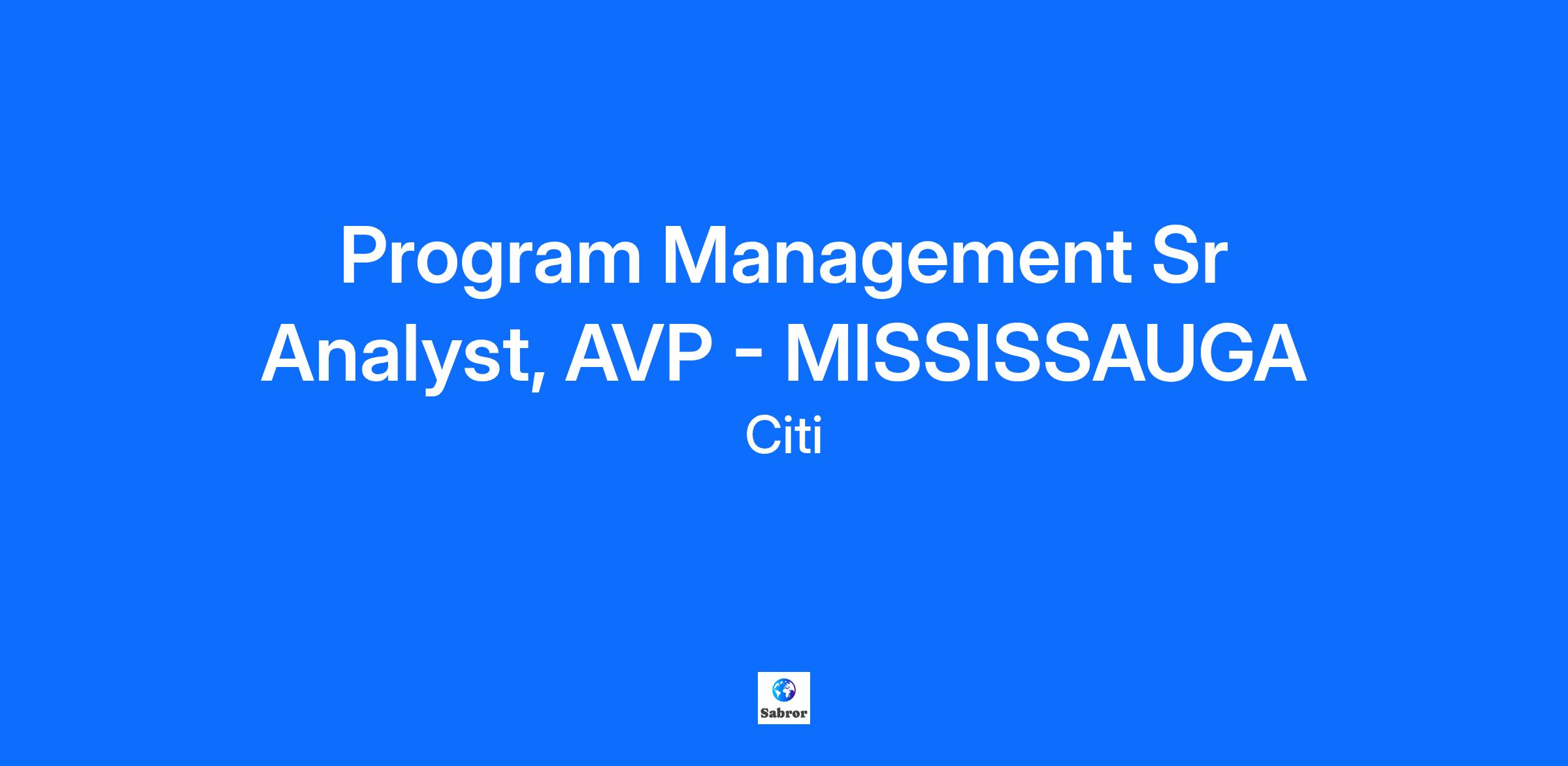 Program Management Sr Analyst, AVP - MISSISSAUGA

Citi

Sabror